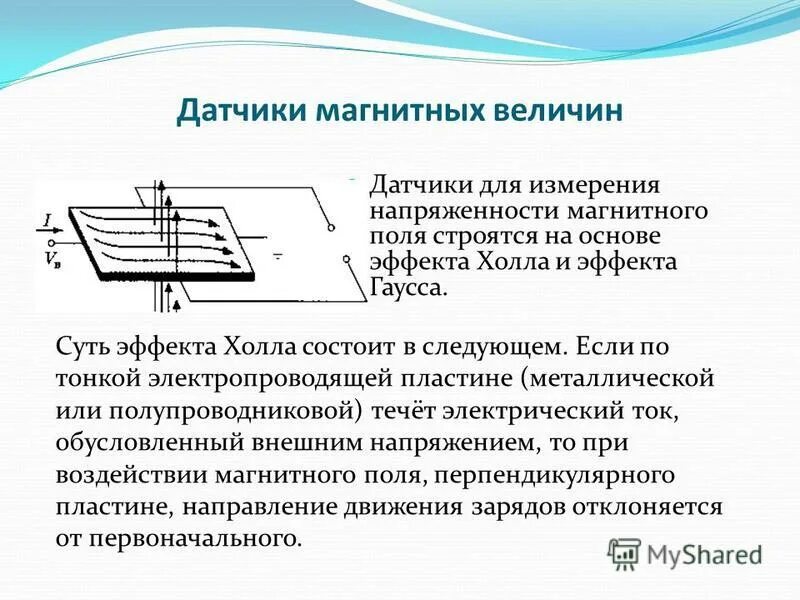 Датчики магнитных величин

$I$

$V_в$

Датчики для измерения напряженности магнитного поля строятся на основе эффекта Холла и эффекта Гаусса.

Суть эффекта Холла состоит в следующем. Если по тонкой электропроводящей пластине (металлической или полупроводниковой) течёт электрический ток, обусловленный внешним напряжением, то при воздействии магнитного поля, перпендикулярного пластине, направление движения зарядов отклоняется от первоначального.

MyShared